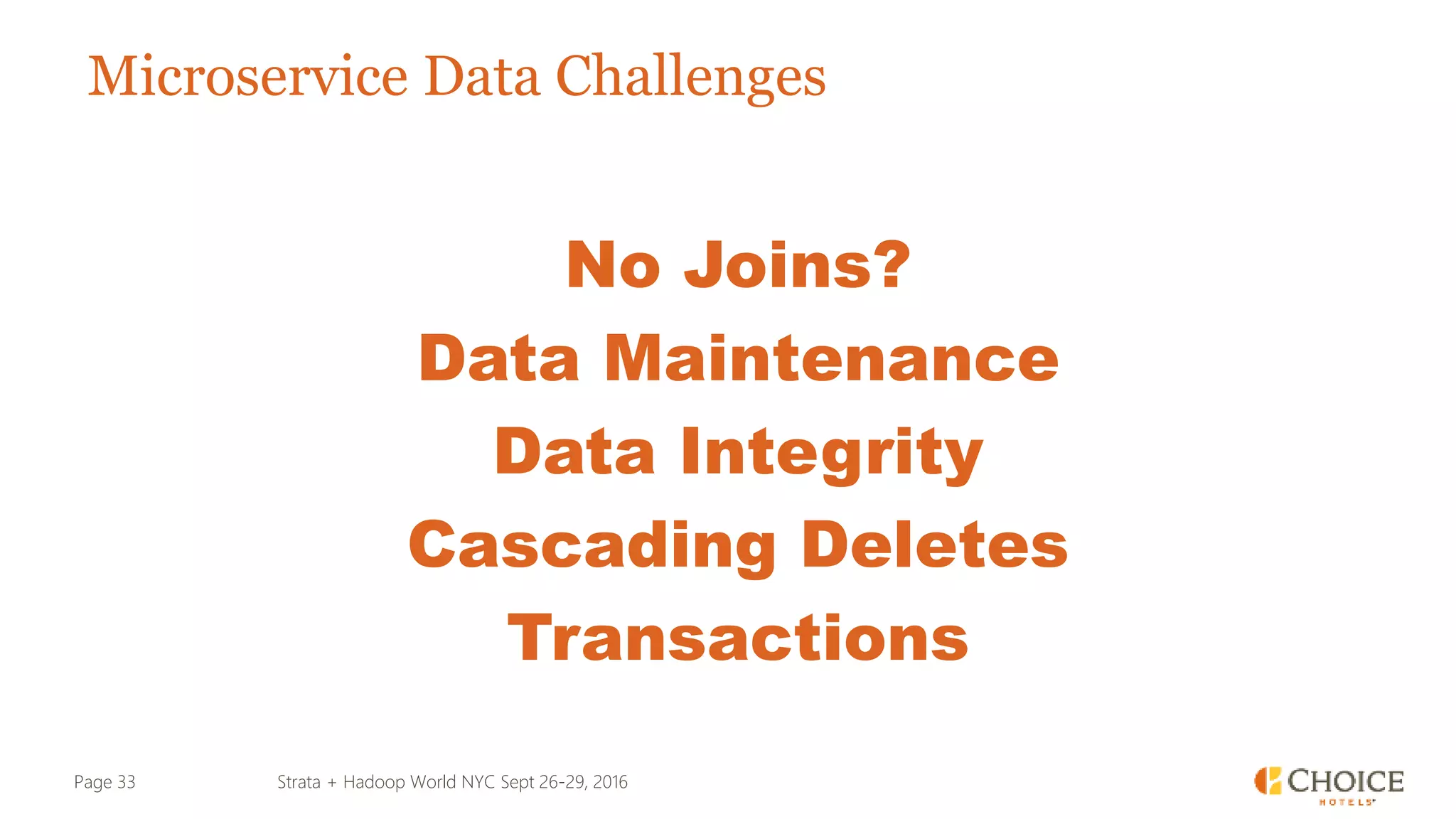 Microservice Data Challenges

No Joins?
Data Maintenance
Data Integrity
Cascading Deletes
Transactions

Page 33

Strata + Hadoop World NYC Sept 26-29, 2016

CHOICE
HOTELS